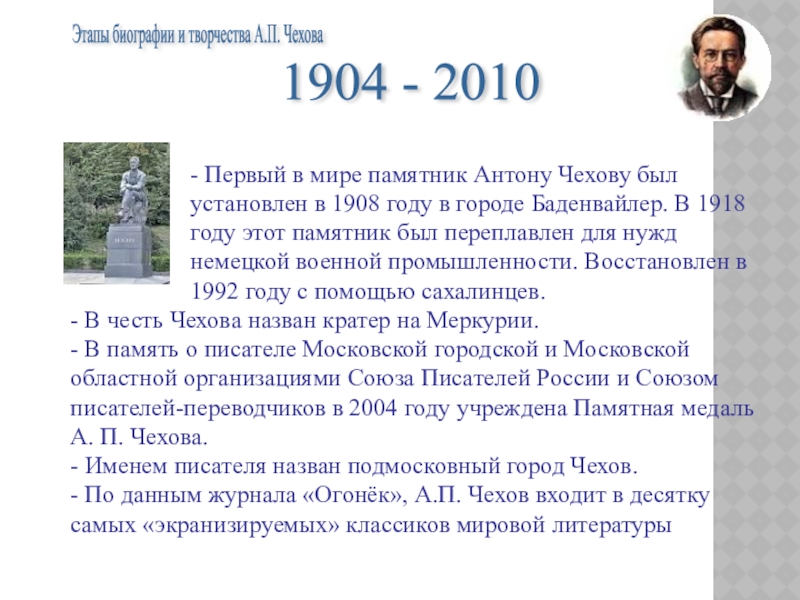 Этапы биографии и творчества А.П. Чехова

1904 - 2010

- Первый в мире памятник Антону Чехову был установлен в 1908 году в городе Баденвайлер. В 1918 году этот памятник был переплавлен для нужд немецкой военной промышленности. Восстановлен в 1992 году с помощью сахалинцев.
- В честь Чехова назван кратер на Меркурии.
- В память о писателе Московской городской и Московской областной организациями Союза Писателей России и Союзом писателей-переводчиков в 2004 году учреждена Памятная медаль А. П. Чехова.
- Именем писателя назван подмосковный город Чехов.
- По данным журнала «Огонёк», А.П. Чехов входит в десятку самых «экранизируемых» классиков мировой литературы